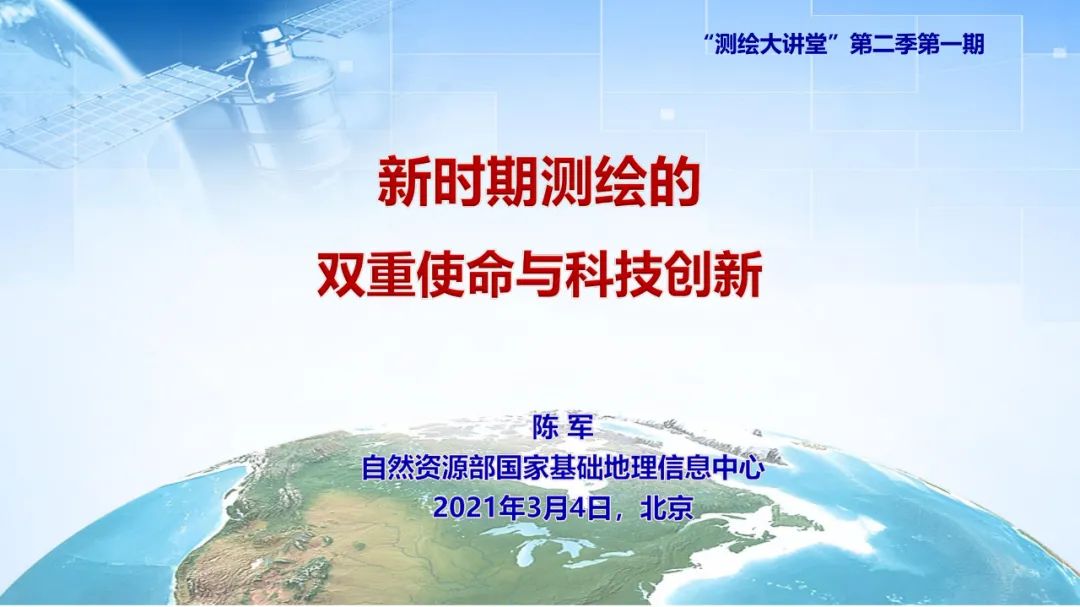 “测绘大讲堂”第二季第一期

新时期测绘的
双重使命与科技创新

陈 军
自然资源部国家基础地理信息中心
2021年3月4日，北京